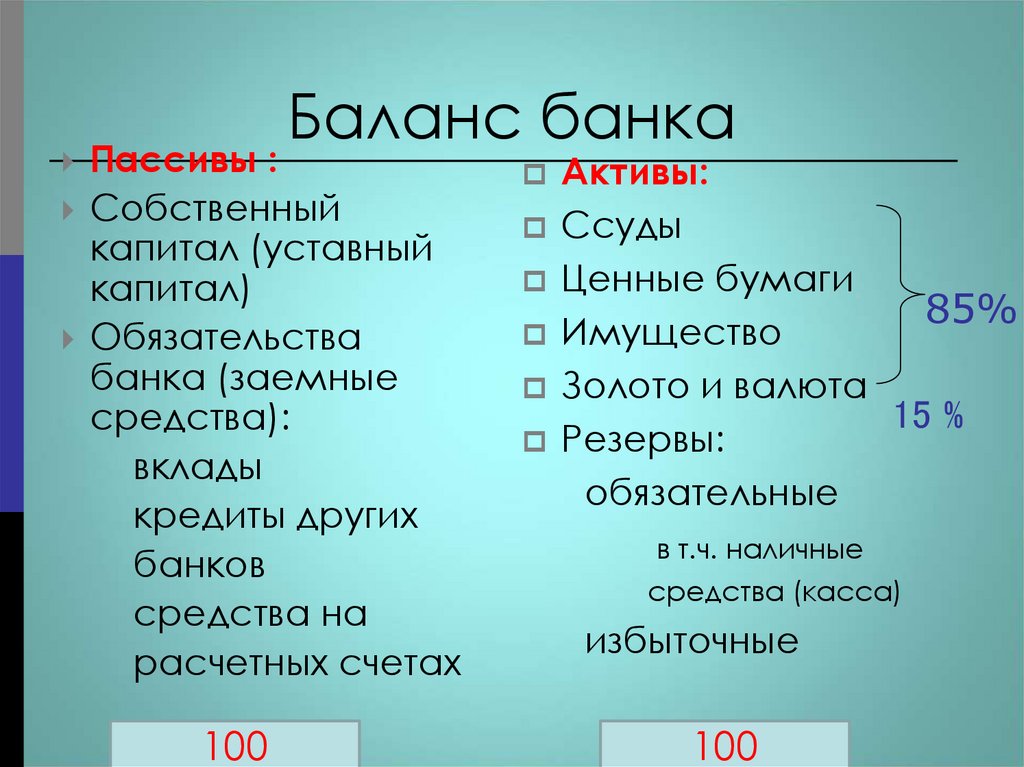 Баланс банка

Пассивы :

Собственный капитал (уставный капитал)

Обязательства банка (заемные средства):

вклады

кредиты других банков

средства на расчетных счетах

100

Активы:

Ссуды

Ценные бумаги

Имущество

Золото и валюта

Резервы:

обязательные

в т.ч. наличные средства (касса)

избыточные

85%

15 %

100